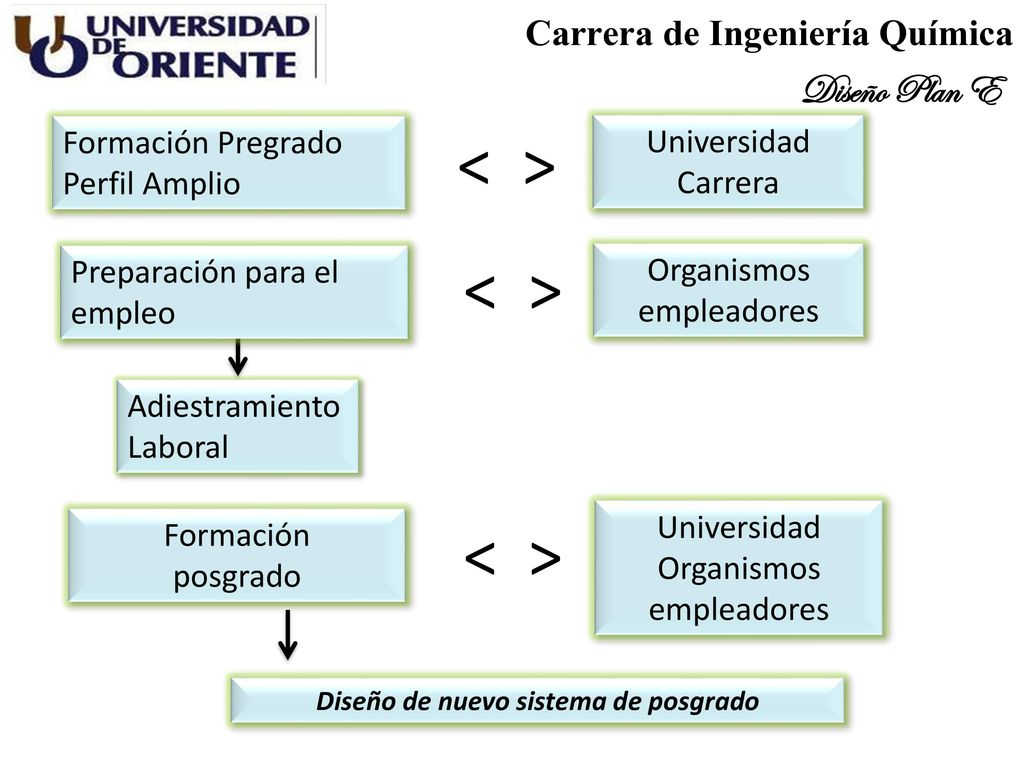 UNIVERSIDAD DE ORIENTE

Carrera de Ingeniería Química

Diseño Plan E

Formación Pregrado Perfil Amplio

< >

Universidad Carrera

Preparación para el empleo

< >

Organismos empleadores

Adiestramiento Laboral

Formación posgrado

< >

Universidad Organismos empleadores

Diseño de nuevo sistema de posgrado